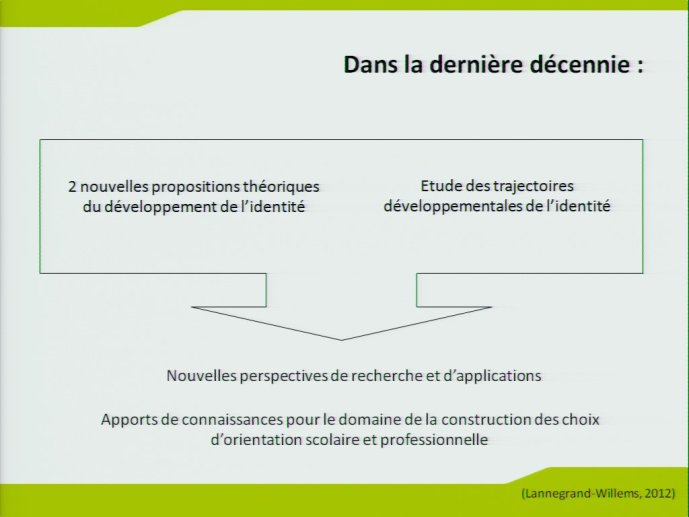 Dans la dernière décennie :

2 nouvelles propositions théoriques du développement de l'identité

Etude des trajectoires développementales de l'identité

Nouvelles perspectives de recherche et d'applications

Apports de connaissances pour le domaine de la construction des choix d'orientation scolaire et professionnelle

(Lannegrand-Willems, 2012)